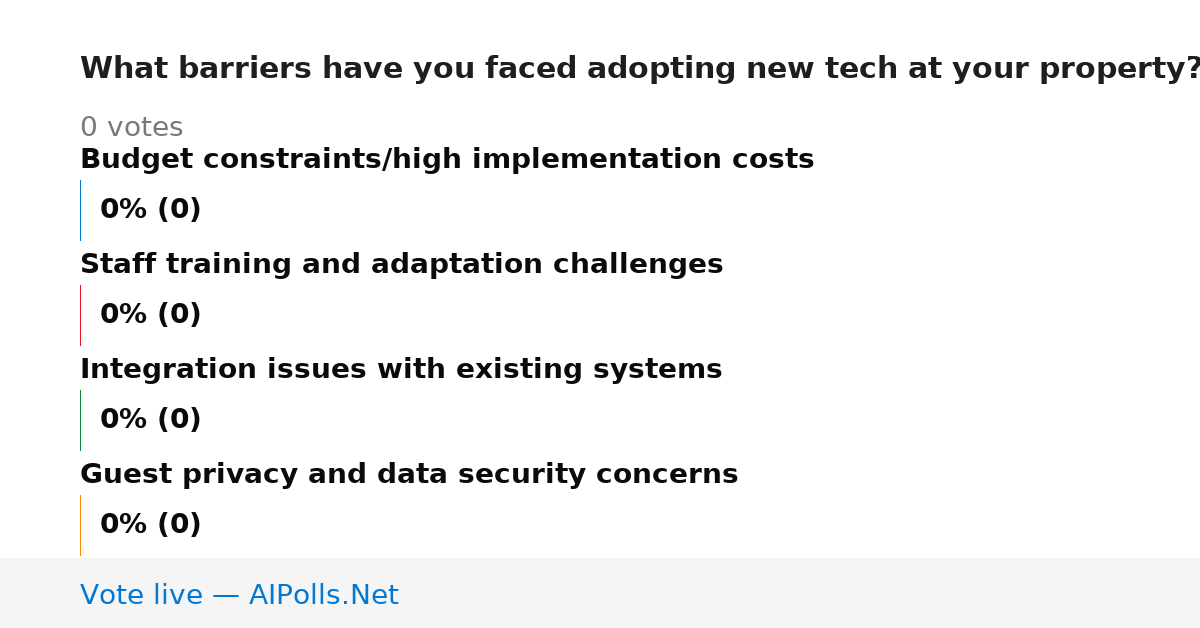 What barriers have you faced adopting new tech at your property?

0 votes

Budget constraints/high implementation costs

0% (0)

Staff training and adaptation challenges

0% (0)

Integration issues with existing systems

0% (0)

Guest privacy and data security concerns

0% (0)

Vote live — AIPolls.Net